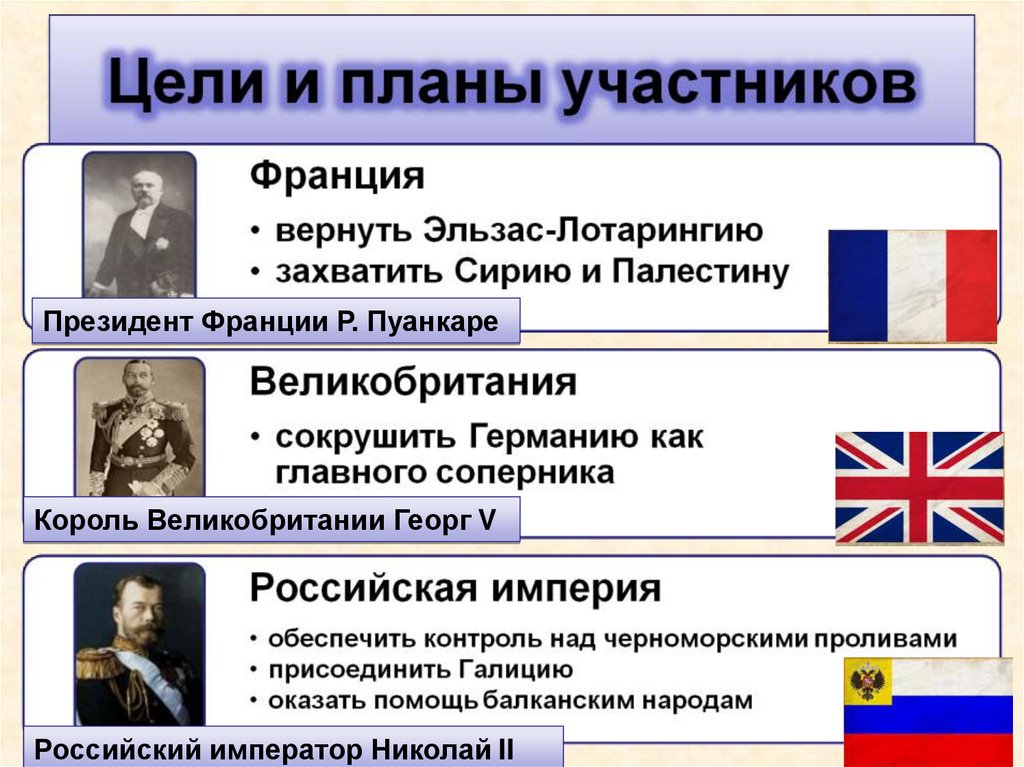 Цели и планы участников

Франция

• вернуть Эльзас-Лотарингию
• захватить Сирию и Палестину

Президент Франции Р. Пуанкаре

Великобритания

• сокрушить Германию как главного соперника

Король Великобритании Георг V

Российская империя

• обеспечить контроль над черноморскими проливами
• присоединить Галицию
• оказать помощь балканским народам

Российский император Николай II